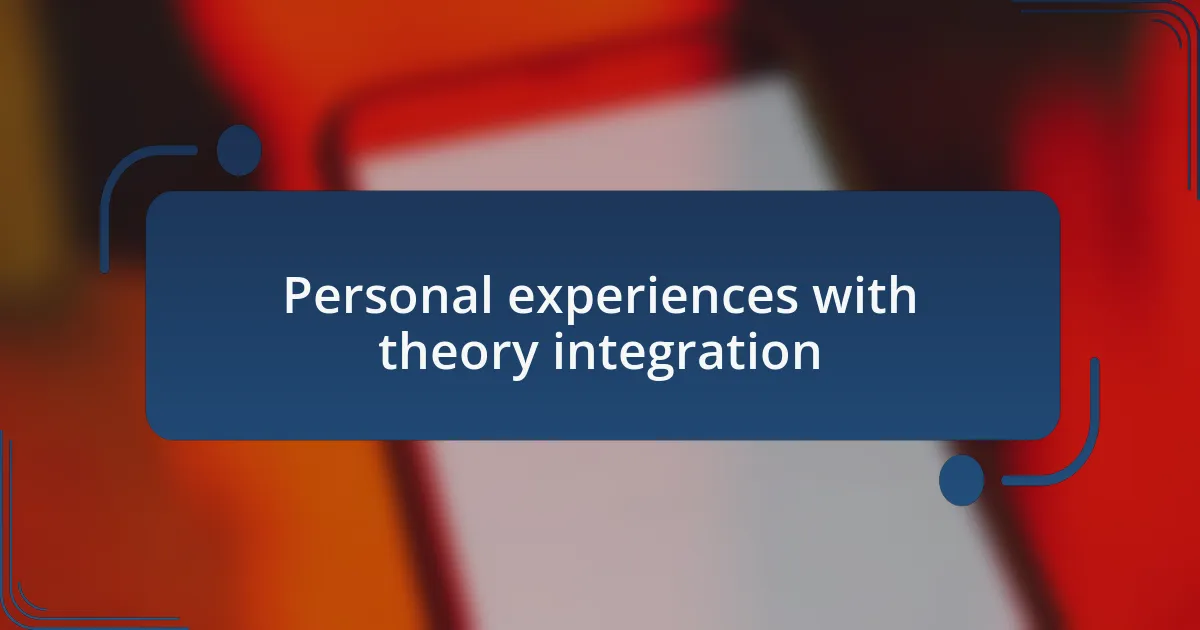 Personal experiences with theory integration